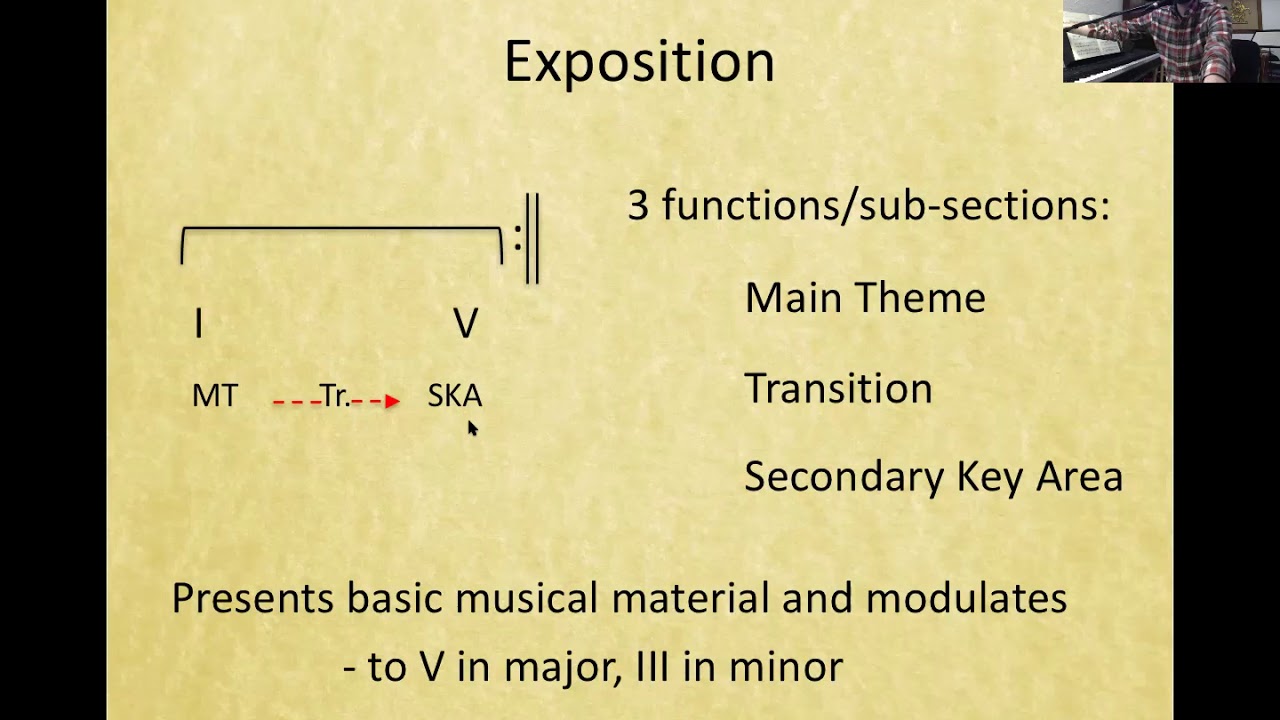 Exposition

I V

MT Tr. SKA

3 functions/sub-sections:

Main Theme

Transition

Secondary Key Area

Presents basic musical material and modulates

- to V in major, III in minor